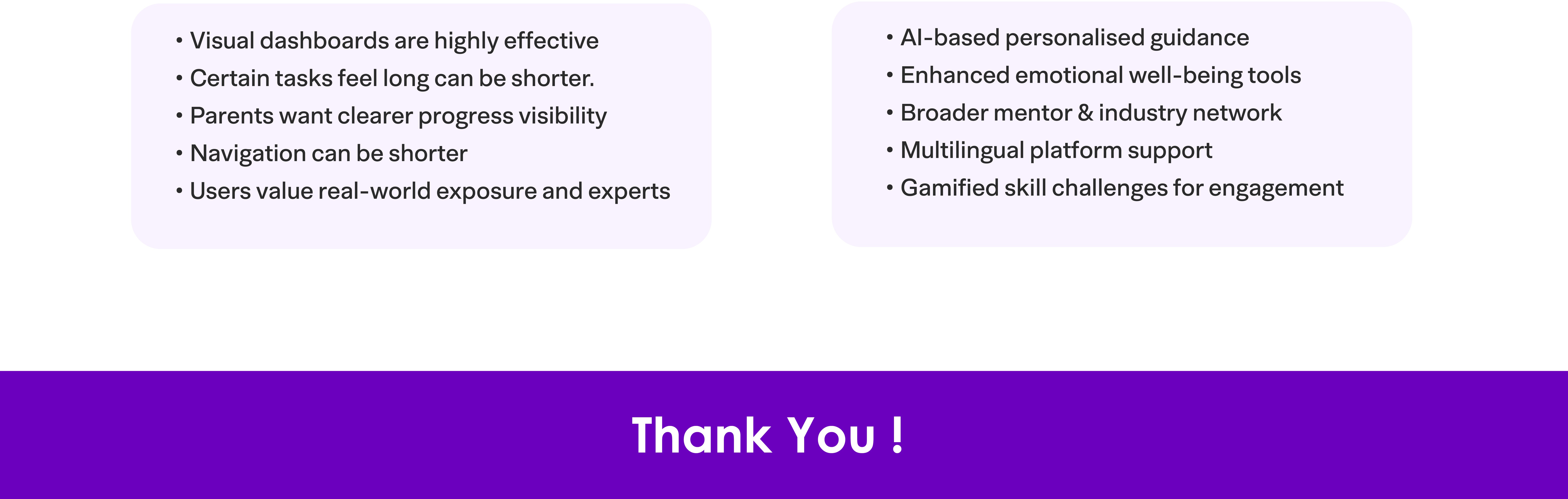 • Visual dashboards are highly effective
• Certain tasks feel long can be shorter.
• Parents want clearer progress visibility
• Navigation can be shorter
• Users value real-world exposure and experts

• AI-based personalised guidance
• Enhanced emotional well-being tools
• Broader mentor & industry network
• Multilingual platform support
• Gamified skill challenges for engagement

Thank You !